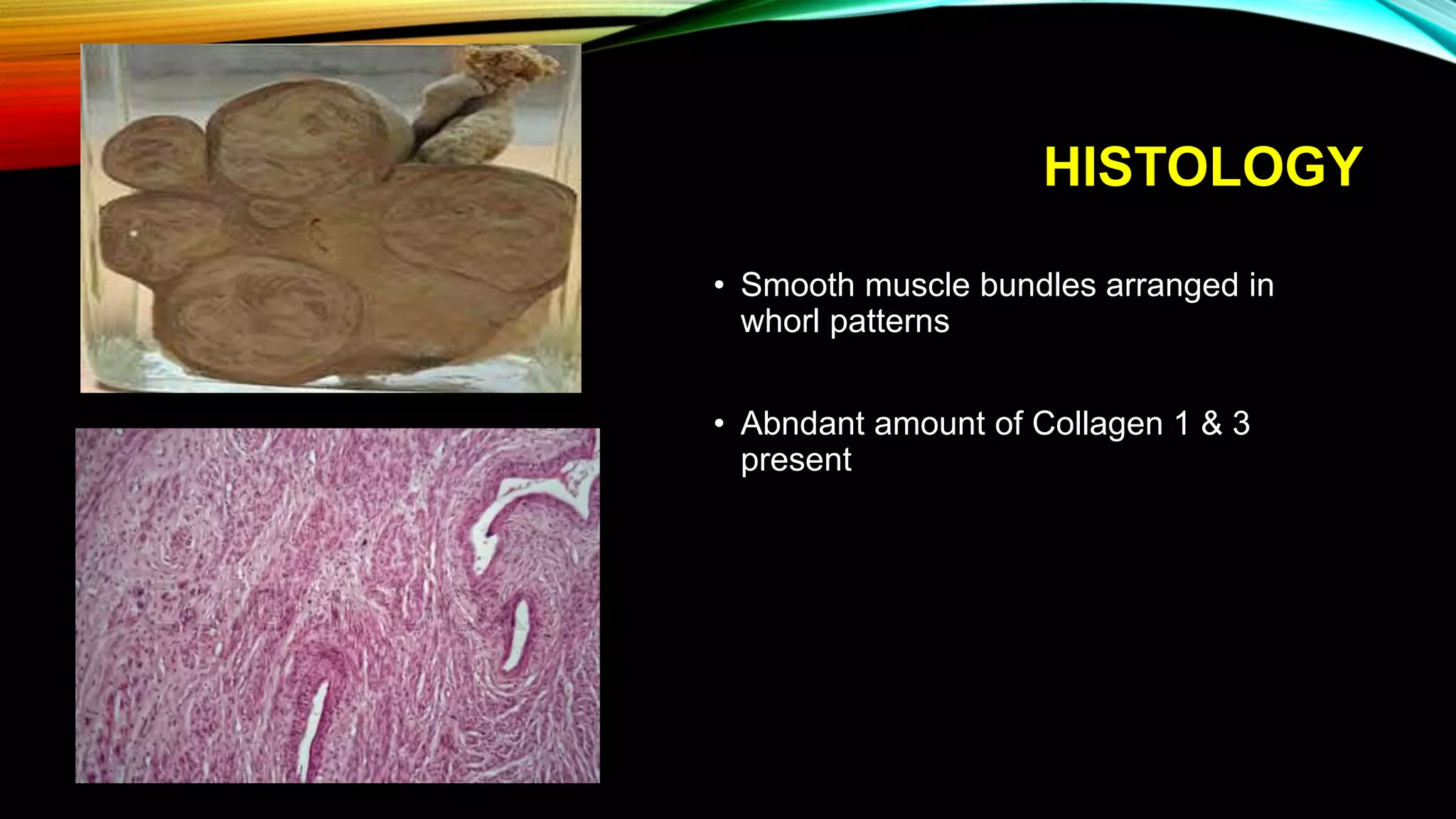 HISTOLOGY

• Smooth muscle bundles arranged in whorl patterns

• Abndant amount of Collagen 1 & 3 present